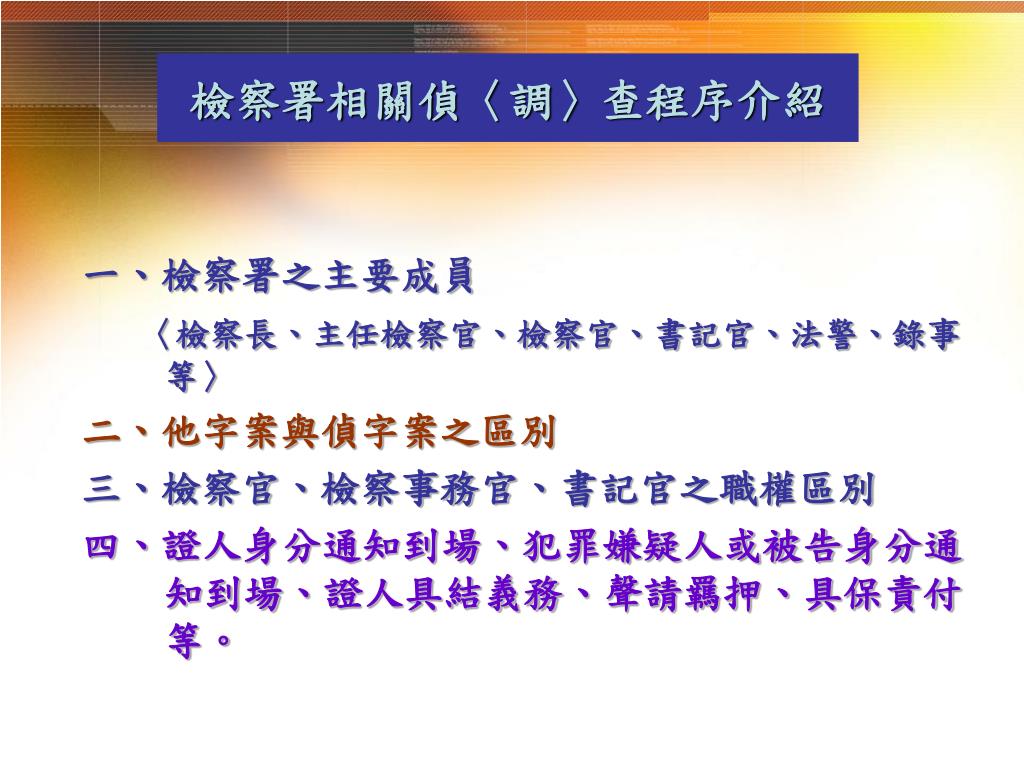 檢察署相關偵〈調〉查程序介紹

一、檢察署之主要成員

〈檢察長、主任檢察官、檢察官、書記官、法警、錄事等〉

二、他字案與偵字案之區別

三、檢察官、檢察事務官、書記官之職權區別

四、證人身分通知到場、犯罪嫌疑人或被告身分通知到場、證人具結義務、聲請羈押、具保責付等。